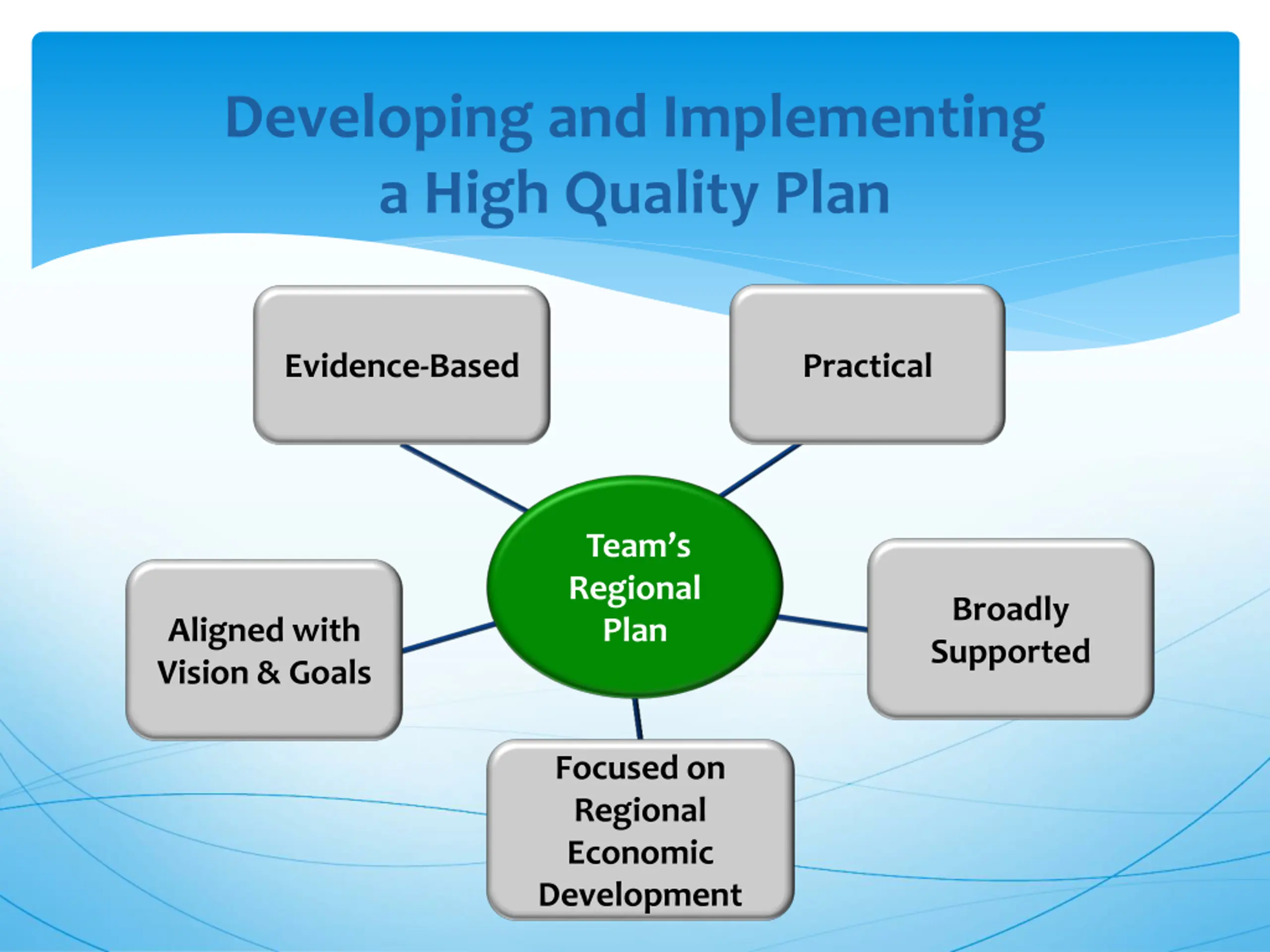 Developing and Implementing a High Quality Plan

Evidence-Based

Practical

Team's Regional Plan

Aligned with Vision & Goals

Broadly Supported

Focused on Regional Economic Development